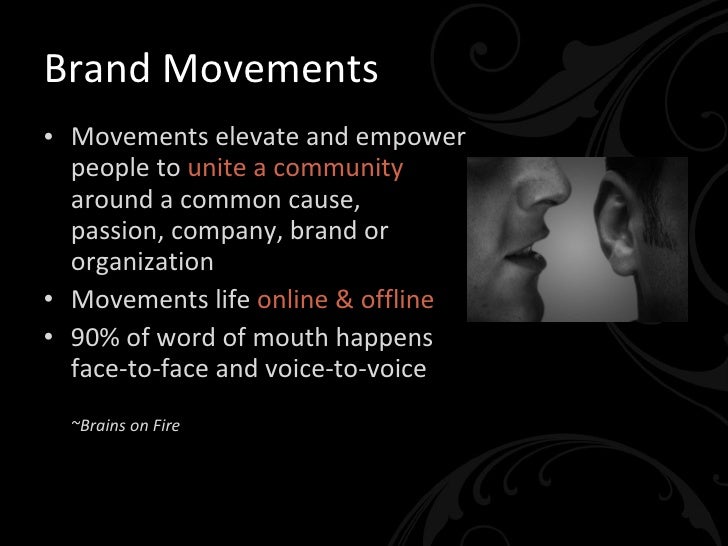 Brand Movements

• Movements elevate and empower people to unite a community around a common cause, passion, company, brand or organization
• Movements life online & offline
• 90% of word of mouth happens face-to-face and voice-to-voice

~Brains on Fire